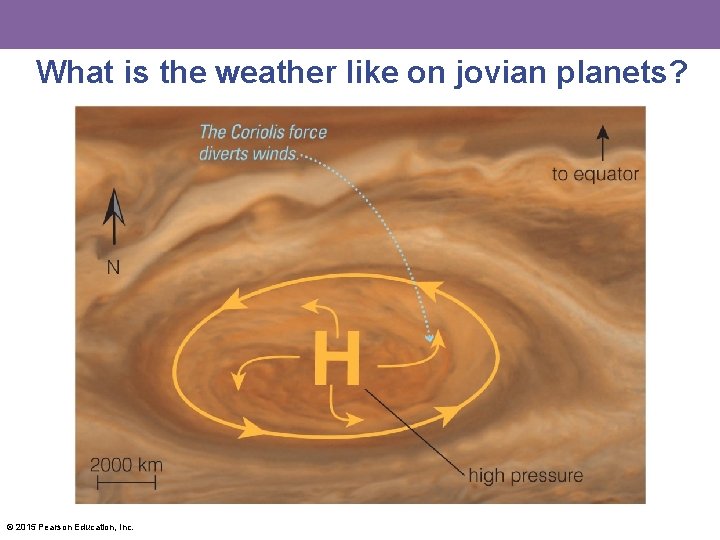 What is the weather like on jovian planets?

The Coriolis force diverts winds.

to equator

N

H

2000 km

high pressure

© 2015 Pearson Education, Inc.